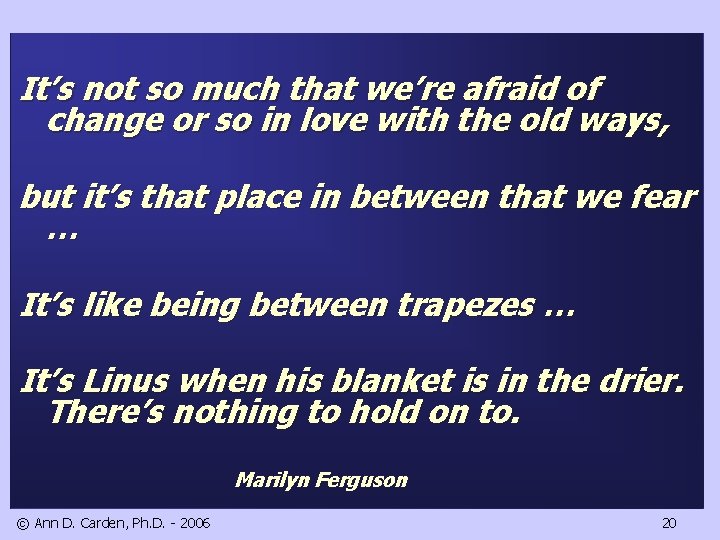 It's not so much that we're afraid of change or so in love with the old ways,

but it's that place in between that we fear …

It's like being between trapezes …

It's Linus when his blanket is in the drier. There's nothing to hold on to.

Marilyn Ferguson

© Ann D. Carden, Ph.D. - 2006

20